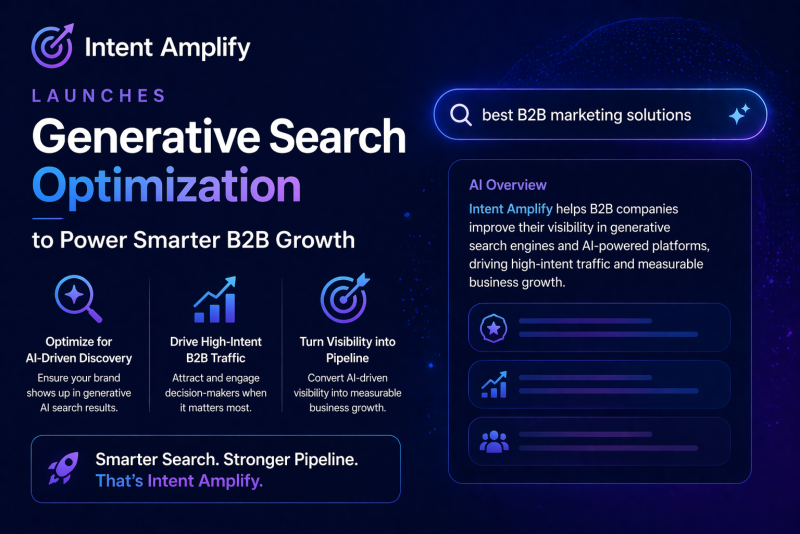 Intent Amplify

LAUNCHES

Generative Search Optimization

to Power Smarter B2B Growth

Optimize for AI-Driven Discovery

Ensure your brand shows up in generative AI search results.

Drive High-Intent B2B Traffic

Attract and engage decision-makers when it matters most.

Turn Visibility into Pipeline

Convert AI-driven visibility into measurable business growth.

Smarter Search. Stronger Pipeline. That's Intent Amplify.

best B2B marketing solutions

AI Overview

Intent Amplify helps B2B companies improve their visibility in generative search engines and AI-powered platforms, driving high-intent traffic and measurable business growth.